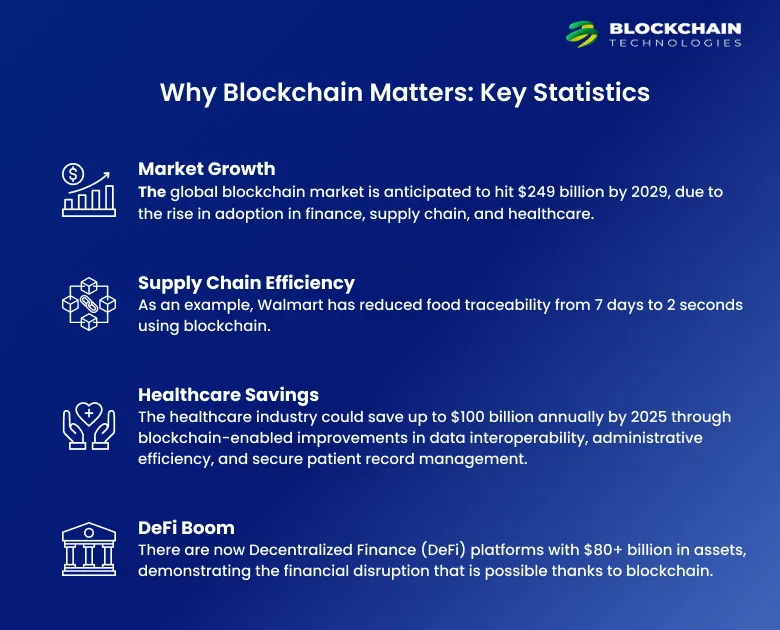 BLOCKCHAIN
TECHNOLOGIES

Why Blockchain Matters: Key Statistics

Market Growth
The global blockchain market is anticipated to hit \$249 billion by 2029, due to the rise in adoption in finance, supply chain, and healthcare.

Supply Chain Efficiency
As an example, Walmart has reduced food traceability from 7 days to 2 seconds using blockchain.

Healthcare Savings
The healthcare industry could save up to \$100 billion annually by 2025 through blockchain-enabled improvements in data interoperability, administrative efficiency, and secure patient record management.

DeFi Boom
There are now Decentralized Finance (DeFi) platforms with \$80+ billion in assets, demonstrating the financial disruption that is possible thanks to blockchain.